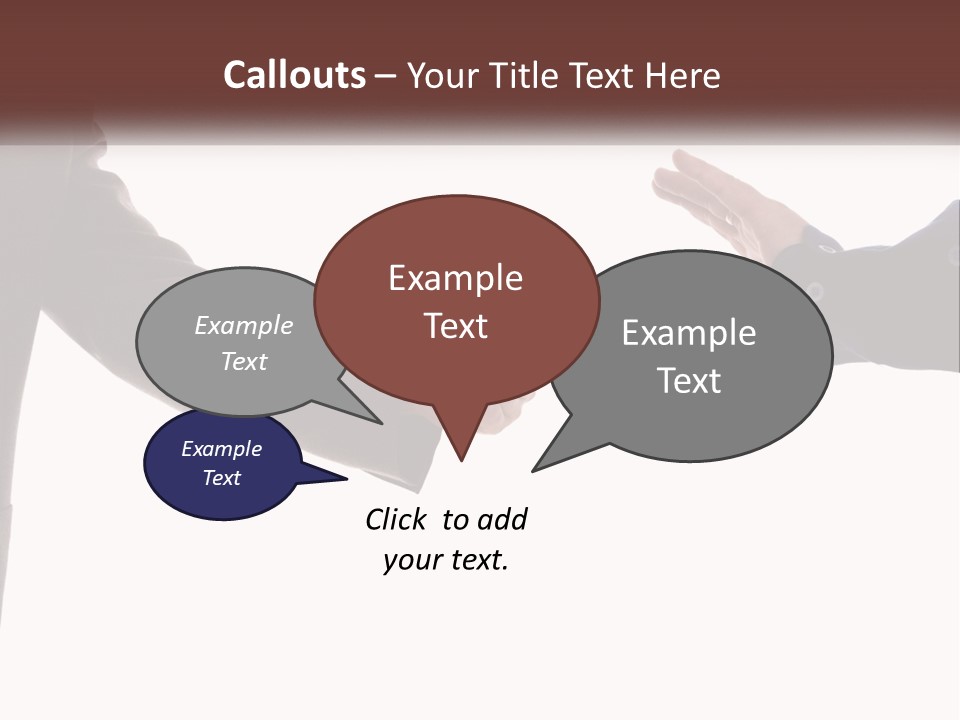 Callouts – Your Title Text Here

Example Text

Example Text

Example Text

Example Text

Click to add your text.